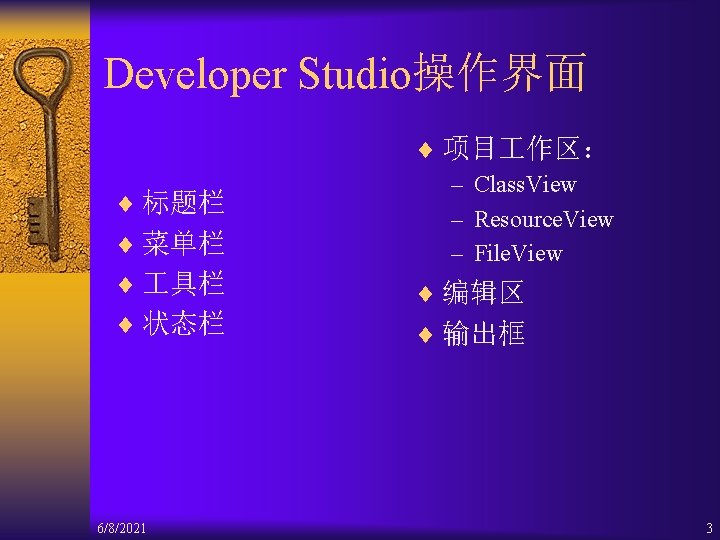 Developer Studio操作界面

♦ 标题栏
♦ 菜单栏
♦ 工具栏
♦ 状态栏

♦ 项目工作区：
– ClassView
– ResourceView
– FileView
♦ 编辑区
♦ 输出框

6/8/2021

3